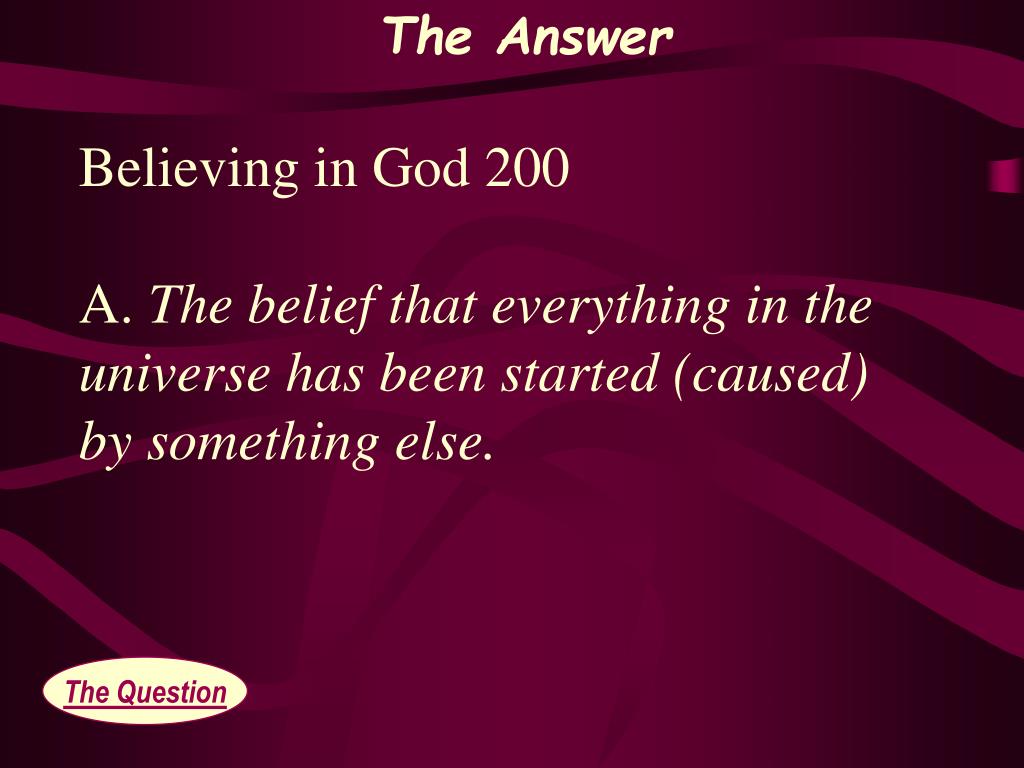 The Answer

Believing in God 200

A. The belief that everything in the universe has been started (caused) by something else.

The Question